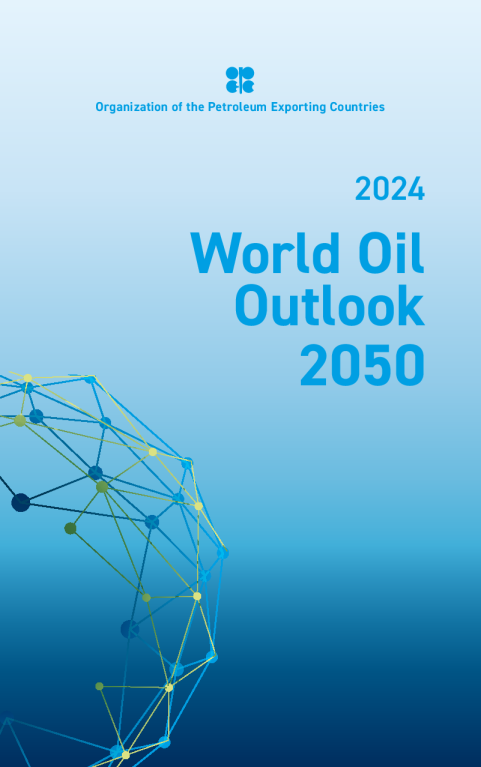 Organization of the Petroleum Exporting Countries

2024

World Oil Outlook 2050